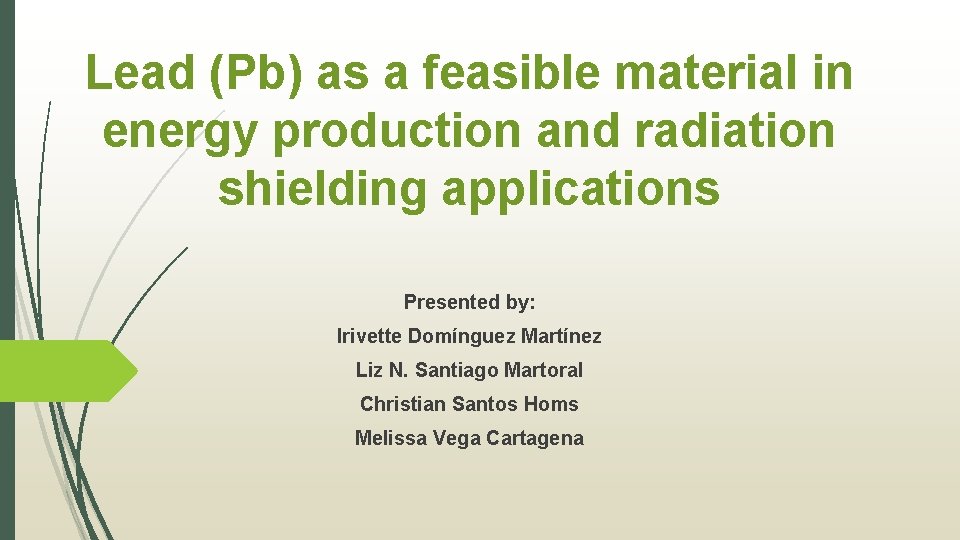 Lead (Pb) as a feasible material in energy production and radiation shielding applications

Presented by:

Irivette Domínguez Martínez

Liz N. Santiago Martoral

Christian Santos Homs

Melissa Vega Cartagena